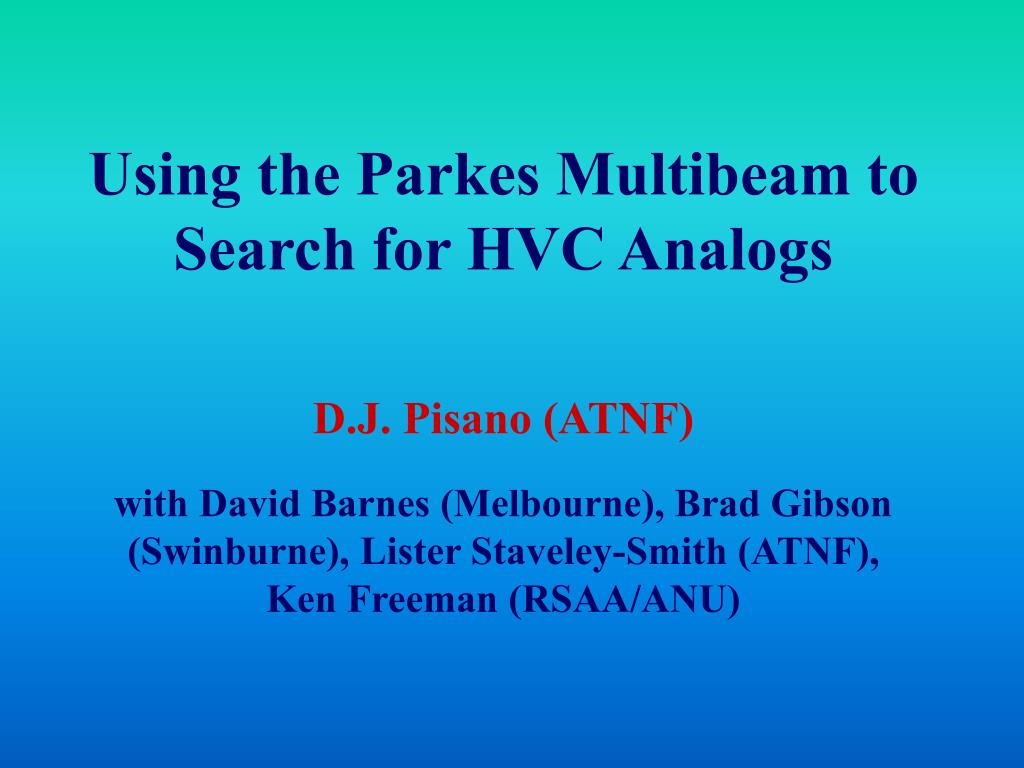 Using the Parkes Multibeam to Search for HVC Analogs

D.J. Pisano (ATNF)

with David Barnes (Melbourne), Brad Gibson (Swinburne), Lister Staveley-Smith (ATNF), Ken Freeman (RSAA/ANU)